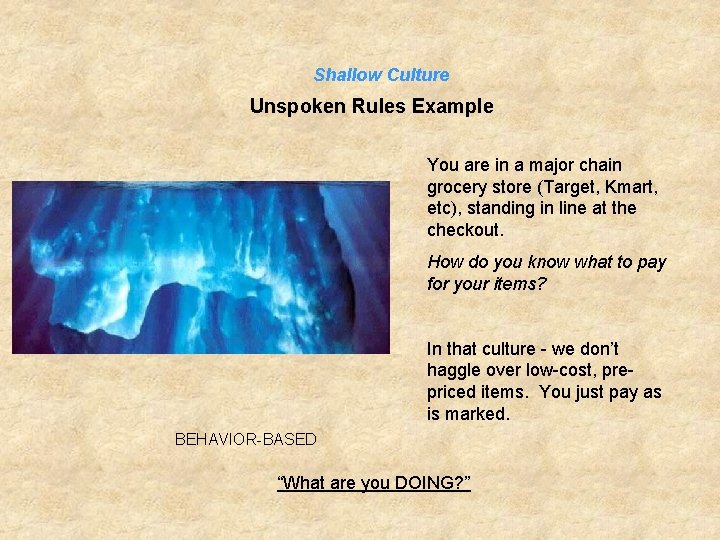 Shallow Culture

Unspoken Rules Example

You are in a major chain grocery store (Target, Kmart, etc), standing in line at the checkout.

How do you know what to pay for your items?

In that culture - we don't haggle over low-cost, pre-priced items. You just pay as is marked.

BEHAVIOR-BASED

"What are you DOING?"